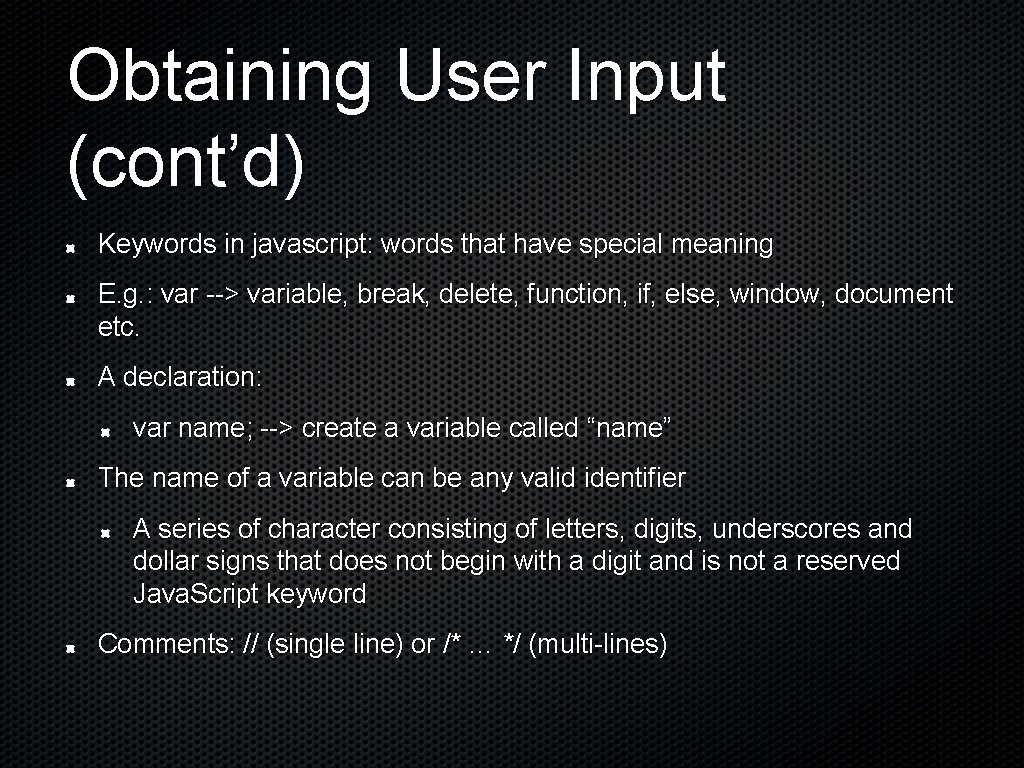 Obtaining User Input (cont’d)

Keywords in javascript: words that have special meaning

E.g.: var --> variable, break, delete, function, if, else, window, document etc.

A declaration:

var name; --> create a variable called “name”

The name of a variable can be any valid identifier

A series of character consisting of letters, digits, underscores and dollar signs that does not begin with a digit and is not a reserved Java.Script keyword

Comments: // (single line) or /* … */ (multi-lines)